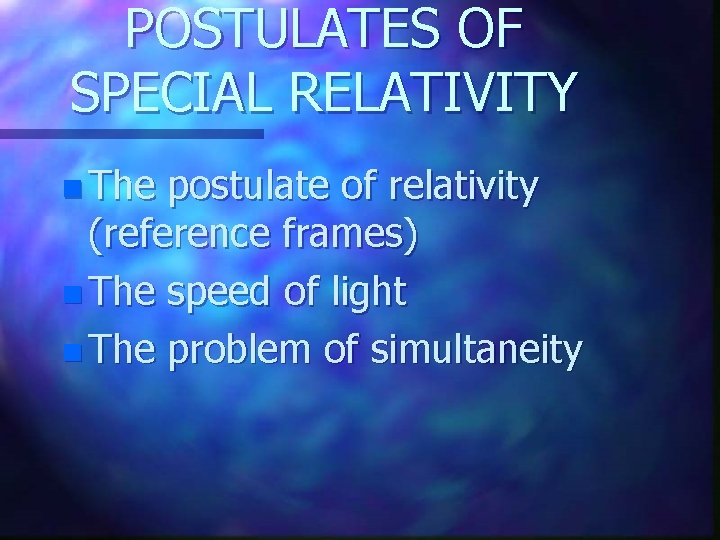 POSTULATES OF SPECIAL RELATIVITY

The postulate of relativity (reference frames)

The speed of light

The problem of simultaneity